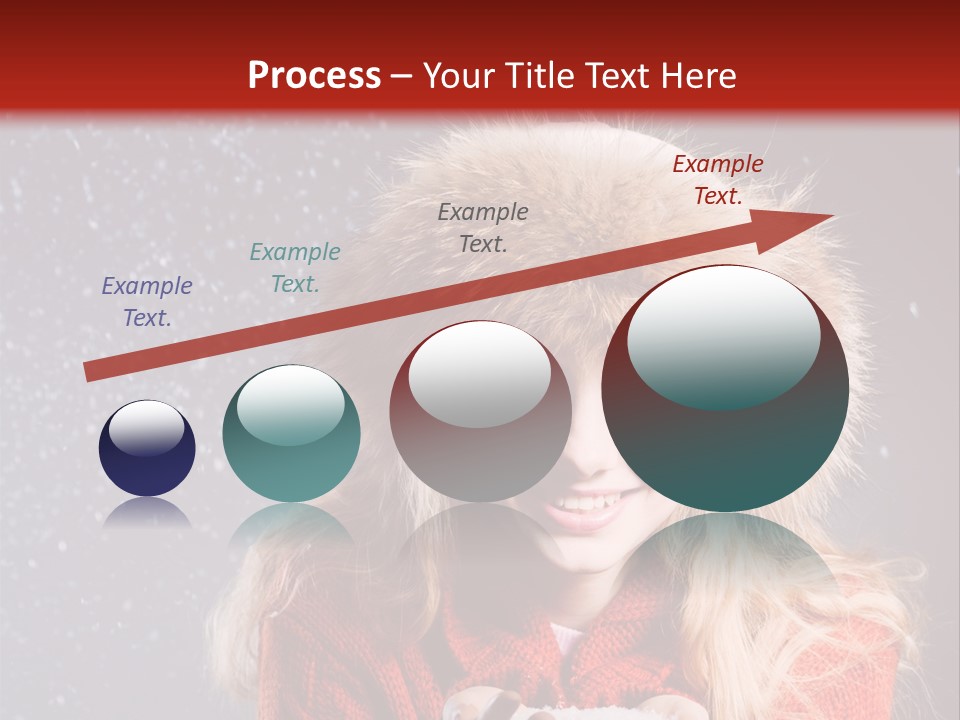 Process – Your Title Text Here

Example Text.

Example Text.

Example Text.

Example Text.